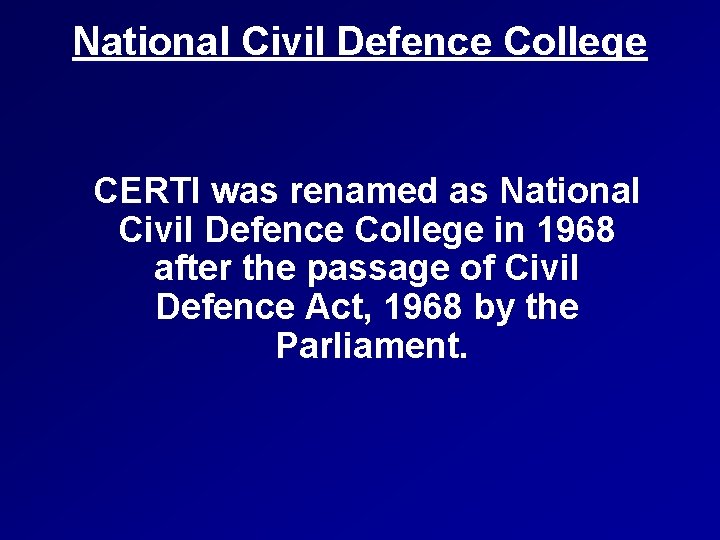 National Civil Defence College

CERTI was renamed as National Civil Defence College in 1968 after the passage of Civil Defence Act, 1968 by the Parliament.